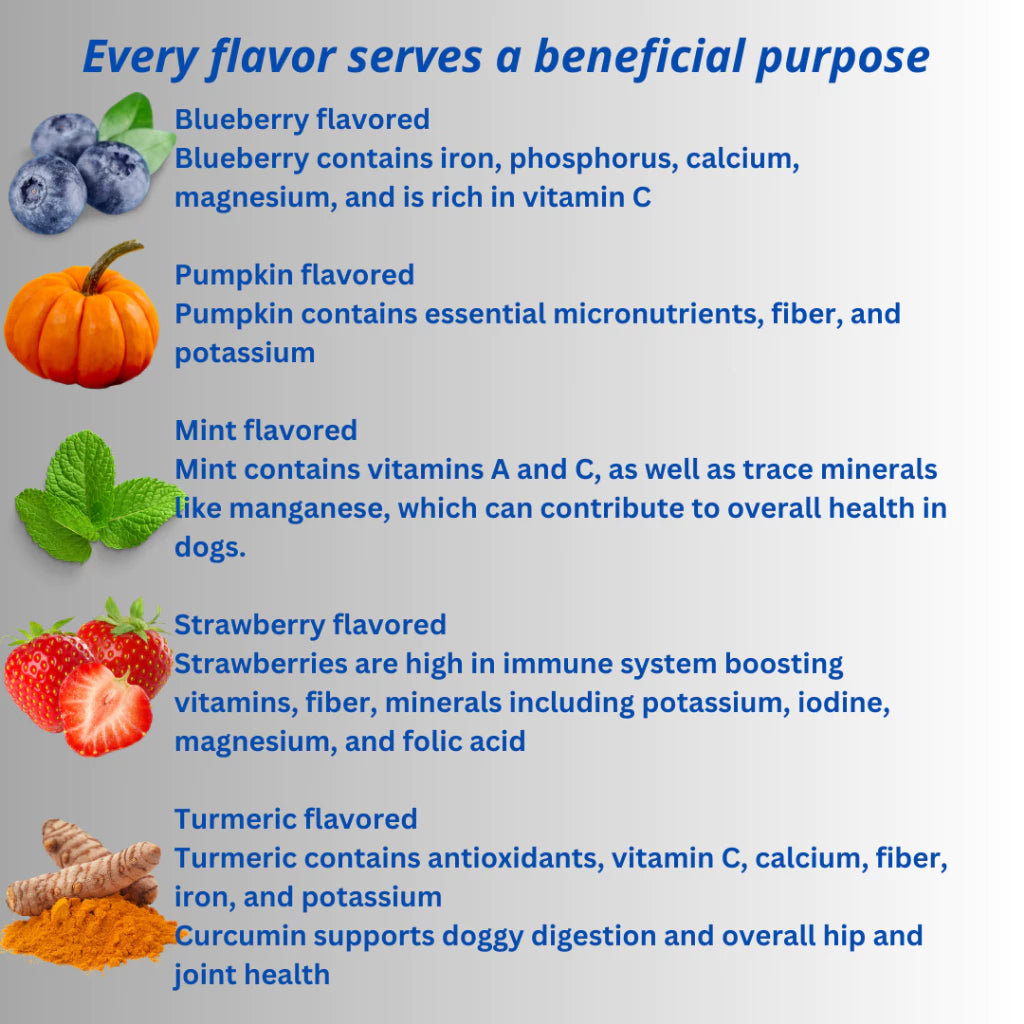 Every flavor serves a beneficial purpose

Blueberry flavored
Blueberry contains iron, phosphorus, calcium, magnesium, and is rich in vitamin C

Pumpkin flavored
Pumpkin contains essential micronutrients, fiber, and potassium

Mint flavored
Mint contains vitamins A and C, as well as trace minerals like manganese, which can contribute to overall health in dogs.

Strawberry flavored
Strawberries are high in immune system boosting vitamins, fiber, minerals including potassium, iodine, magnesium, and folic acid

Turmeric flavored
Turmeric contains antioxidants, vitamin C, calcium, fiber, iron, and potassium
Curcumin supports doggy digestion and overall hip and joint health